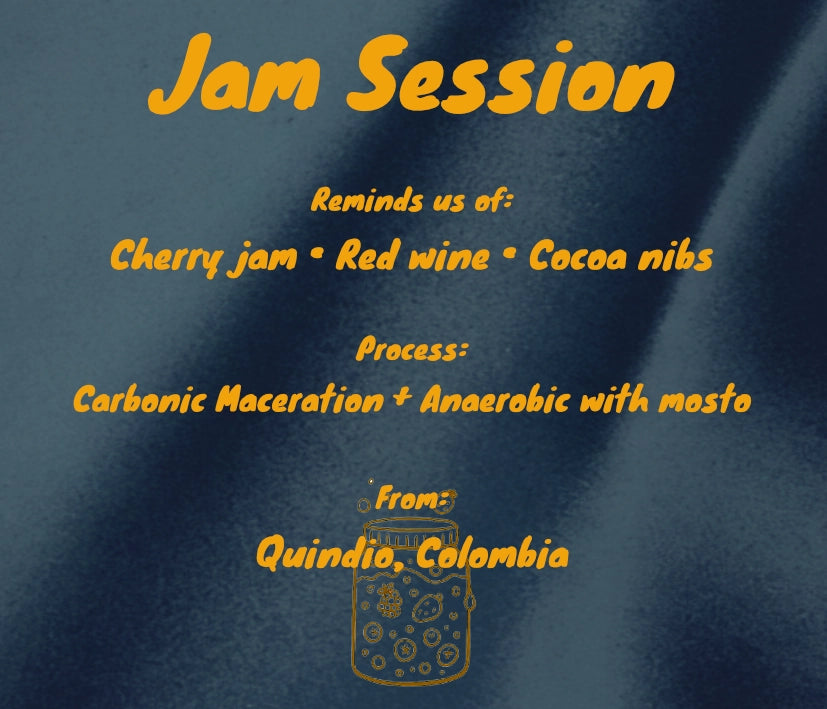 Jam Session

Reminds us of:

Cherry jam • Red wine • Cocoa nibs

Process:

Carbonic Maceration + Anaerobic with mosto

From:

Quindio, Colombia